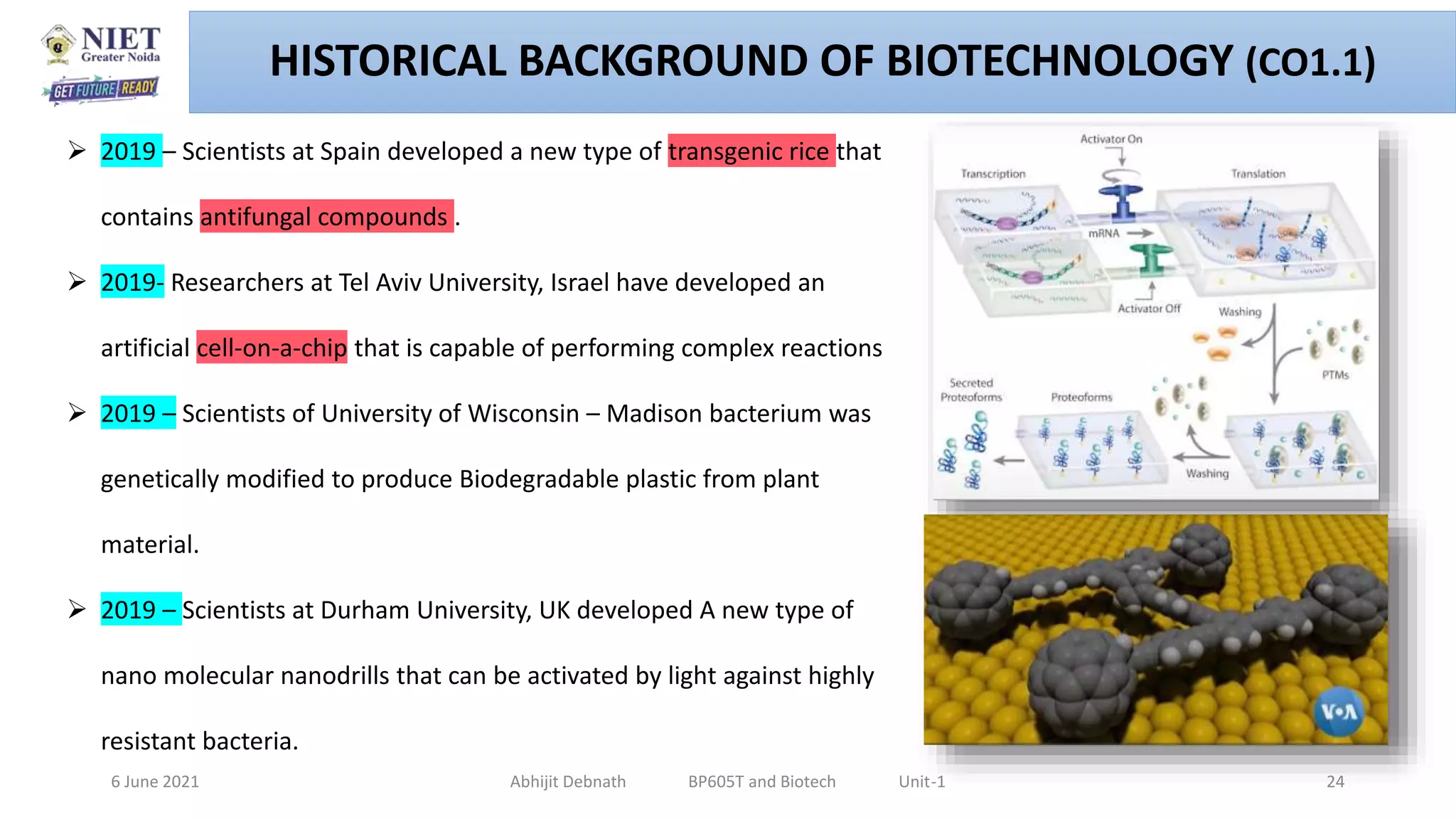 NIET
Greater Noida
GET FUTURE READY

HISTORICAL BACKGROUND OF BIOTECHNOLOGY (CO1.1)

➢ 2019 – Scientists at Spain developed a new type of transgenic rice that contains antifungal compounds .

➢ 2019- Researchers at Tel Aviv University, Israel have developed an artificial cell-on-a-chip that is capable of performing complex reactions

➢ 2019 – Scientists of University of Wisconsin – Madison bacterium was genetically modified to produce Biodegradable plastic from plant material.

➢ 2019 – Scientists at Durham University, UK developed A new type of nano molecular nanodrills that can be activated by light against highly resistant bacteria.

Activator On
Transcription
Translation
mRNA
Activator Off
Washing
PTMs
Secreted Proteoforms
Proteoforms
Washing

VOA

6 June 2021 Abhijit Debnath BP605T and Biotech Unit-1 24